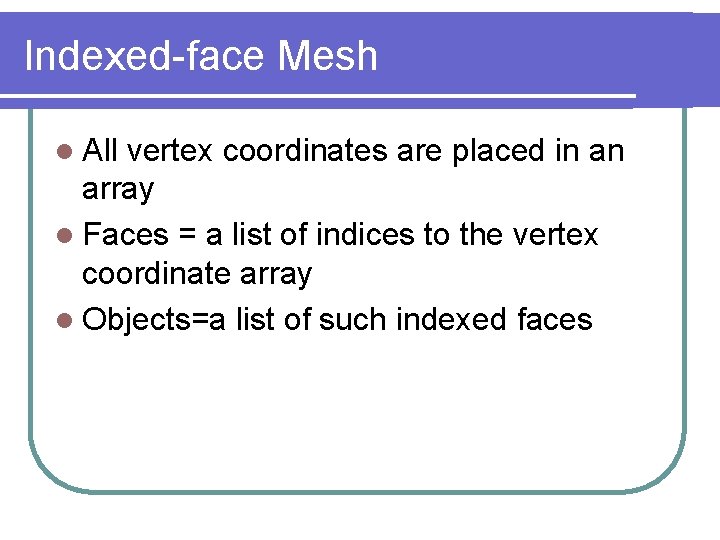 Indexed-face Mesh

- All vertex coordinates are placed in an array
- Faces = a list of indices to the vertex coordinate array
- Objects=a list of such indexed faces